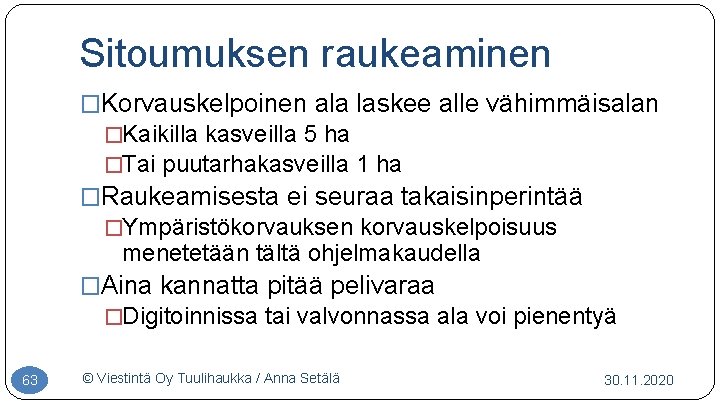 Sitoumuksen raukeaminen

□Korvauskelpoinen ala laskee alle vähimmäisalan

□Kaikilla kasveilla 5 ha

□Tai puutarhakasveilla 1 ha

□Raukeamisesta ei seuraa takaisinperintää

□Ympäristökorvauksen korvauskelpoisuus menetetään tältä ohjelmakaudella

□Aina kannatta pitää pelivaraa

□Digitoinnissa tai valvonnassa ala voi pienentyä

63

© Viestintä Oy Tuulihaukka / Anna Setälä

30.11.2020